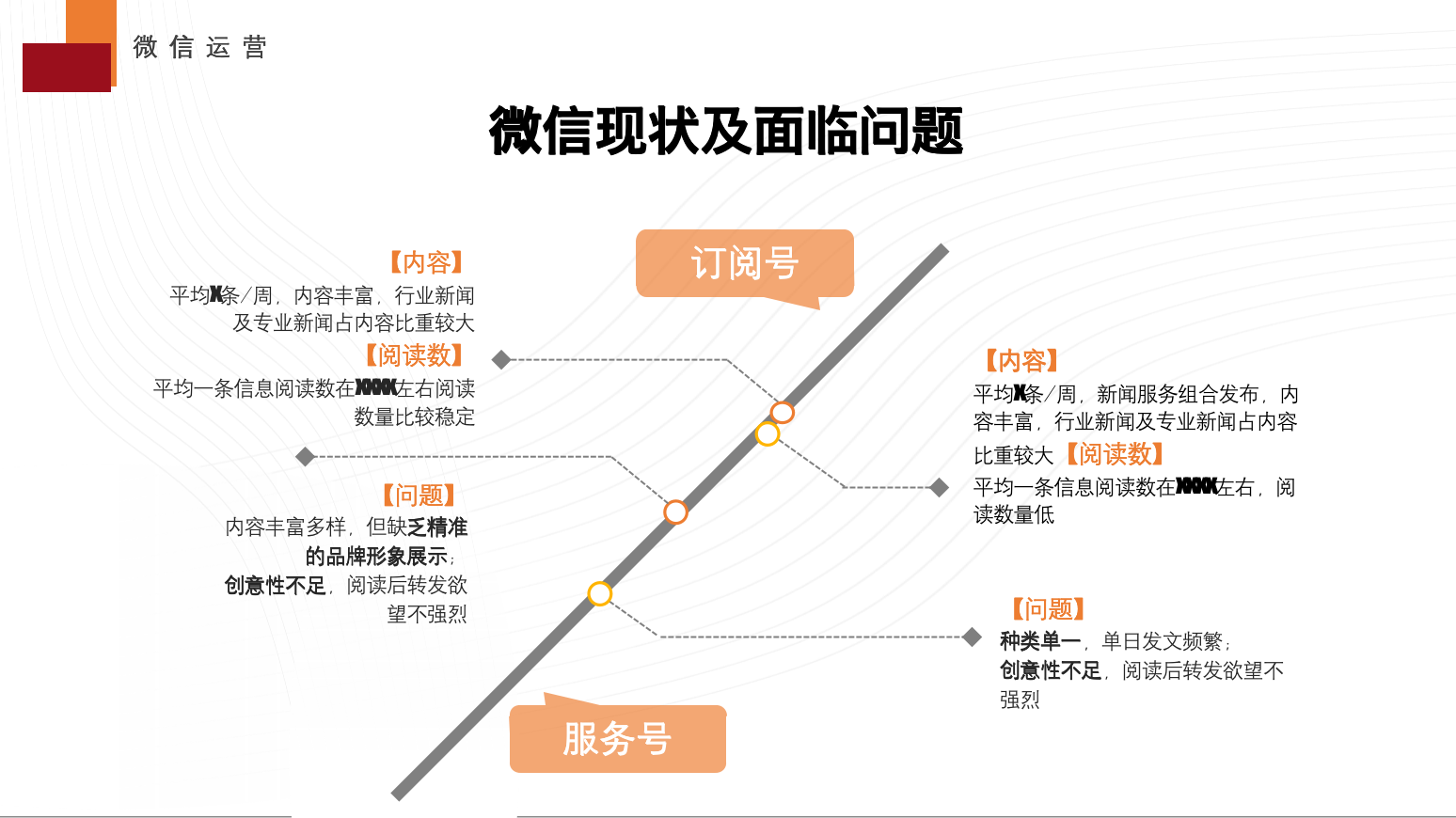 微信运营

微信现状及面临问题

订阅号

【内容】
平均X条/周，内容丰富，行业新闻及专业新闻占内容比重较大
【阅读数】
平均一条信息阅读数在XXXX左右阅读数量比较稳定

【问题】
内容丰富多样，但缺乏精准的品牌形象展示；
创意性不足，阅读后转发欲望不强烈

【内容】
平均X条/周，新闻服务组合发布，内容丰富，行业新闻及专业新闻占内容比重较大【阅读数】
平均一条信息阅读数在XXXX左右，阅读数量低

【问题】
种类单一，单日发文频繁；
创意性不足，阅读后转发欲望不强烈

服务号